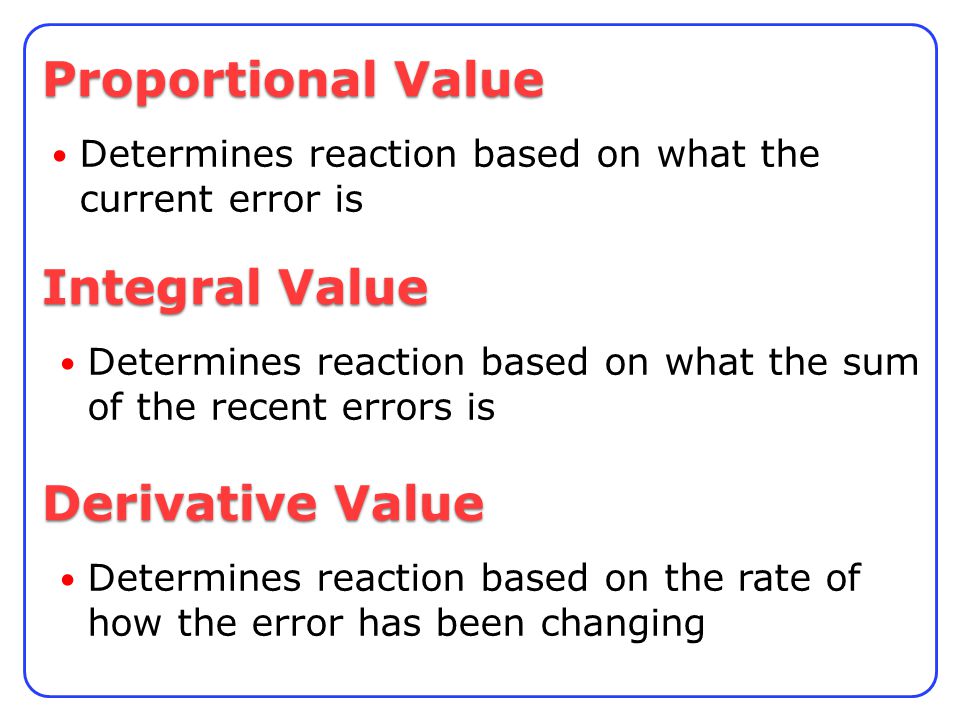 Proportional Value

• Determines reaction based on what the current error is

Integral Value

• Determines reaction based on what the sum of the recent errors is

Derivative Value

• Determines reaction based on the rate of how the error has been changing